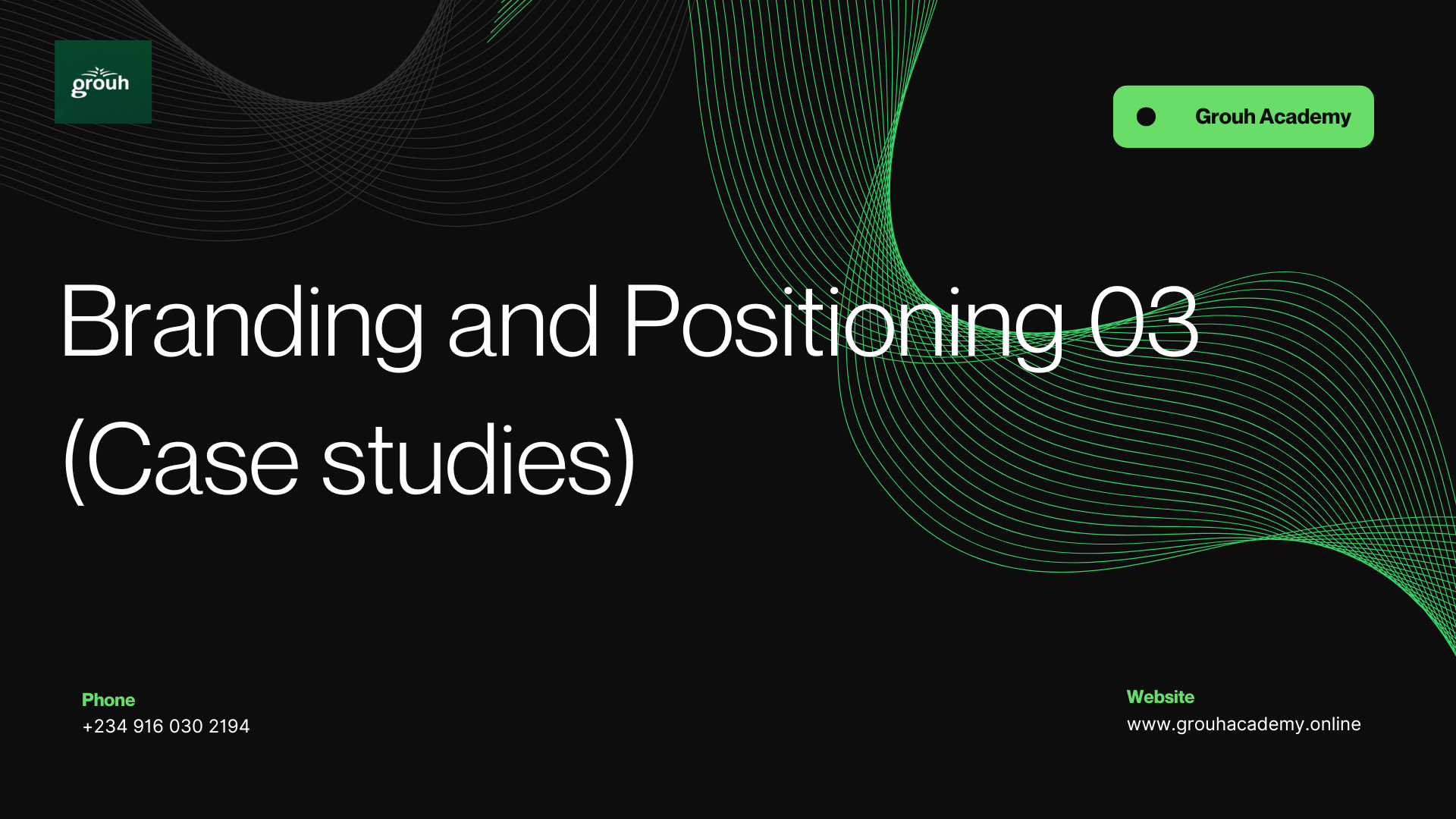 grouh

Grouh Academy

Branding and Positioning 03 (Case studies)

Phone
+234 916 030 2194

Website
www.grouhacademy.online